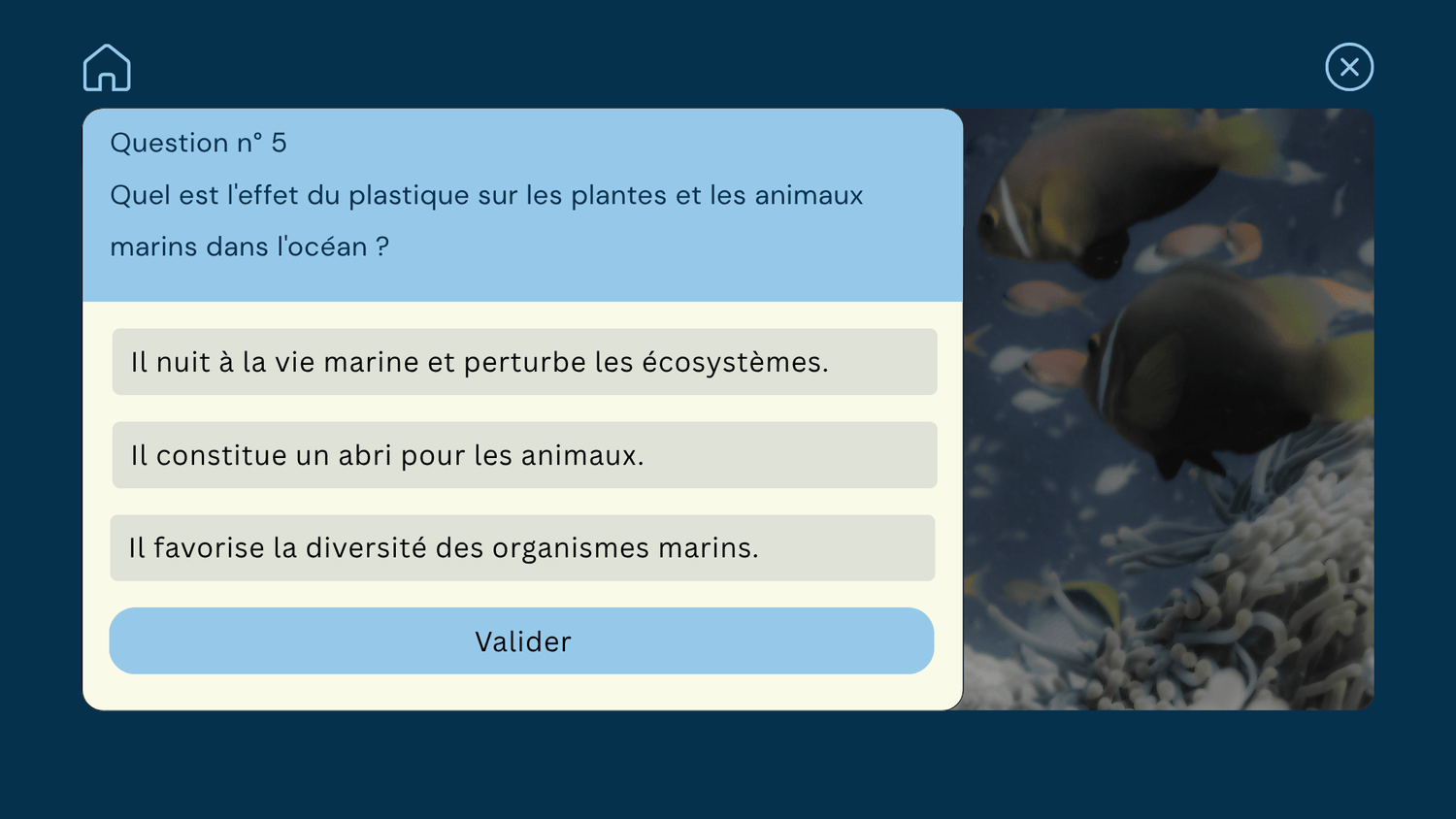 Question n° 5

Quel est l'effet du plastique sur les plantes et les animaux marins dans l'océan ?

Il nuit à la vie marine et perturbe les écosystèmes.

Il constitue un abri pour les animaux.

Il favorise la diversité des organismes marins.

Valider